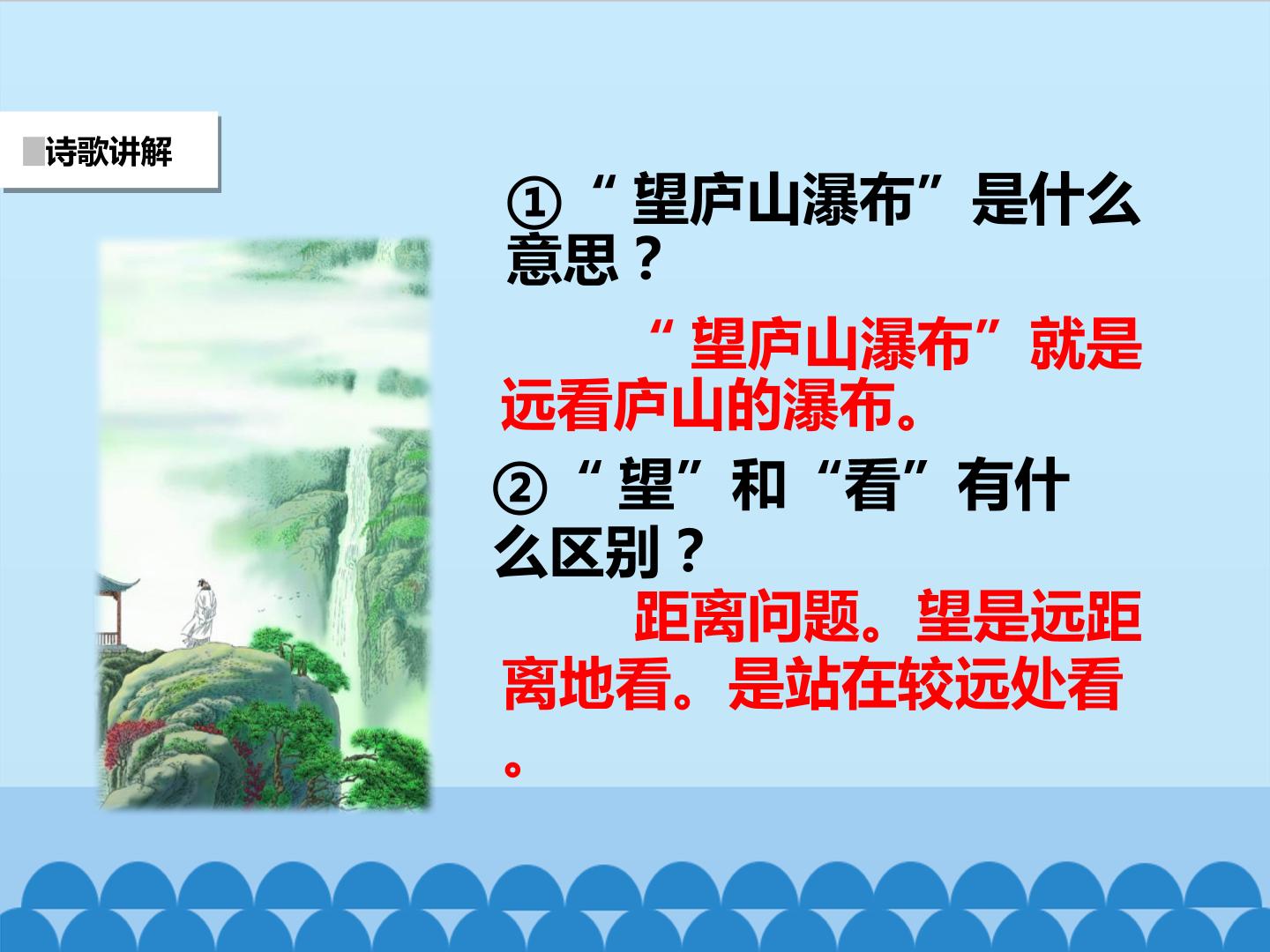 诗歌讲解

①“望庐山瀑布”是什么意思？

“望庐山瀑布”就是远看庐山的瀑布。

②“望”和“看”有什么区别？

距离问题。望是远距离地看。是站在较远处看。